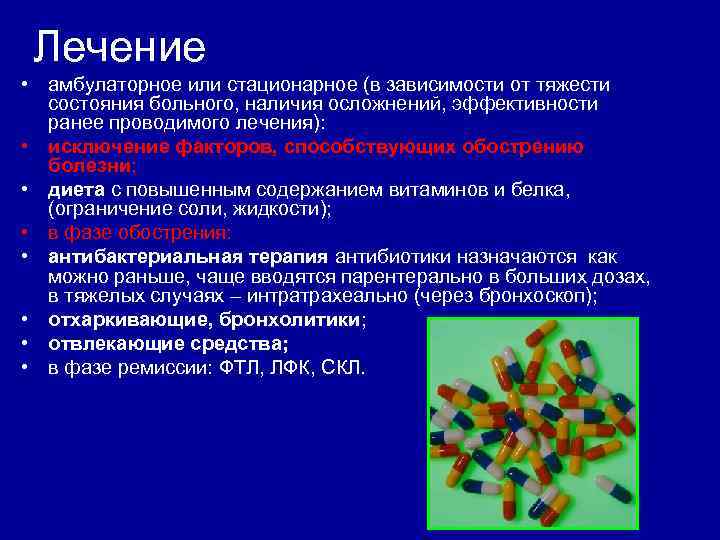 Лечение

• амбулаторное или стационарное (в зависимости от тяжести состояния больного, наличия осложнений, эффективности ранее проводимого лечения):
• исключение факторов, способствующих обострению болезни;
• диета с повышенным содержанием витаминов и белка, (ограничение соли, жидкости);
• в фазе обострения:
• антибактериальная терапия антибиотики назначаются как можно раньше, чаще вводятся парентерально в больших дозах, в тяжелых случаях – интратрахеально (через бронхоскоп);
• отхаркивающие, бронхолитики;
• отвлекающие средства;
• в фазе ремиссии: ФТЛ, ЛФК, СКЛ.